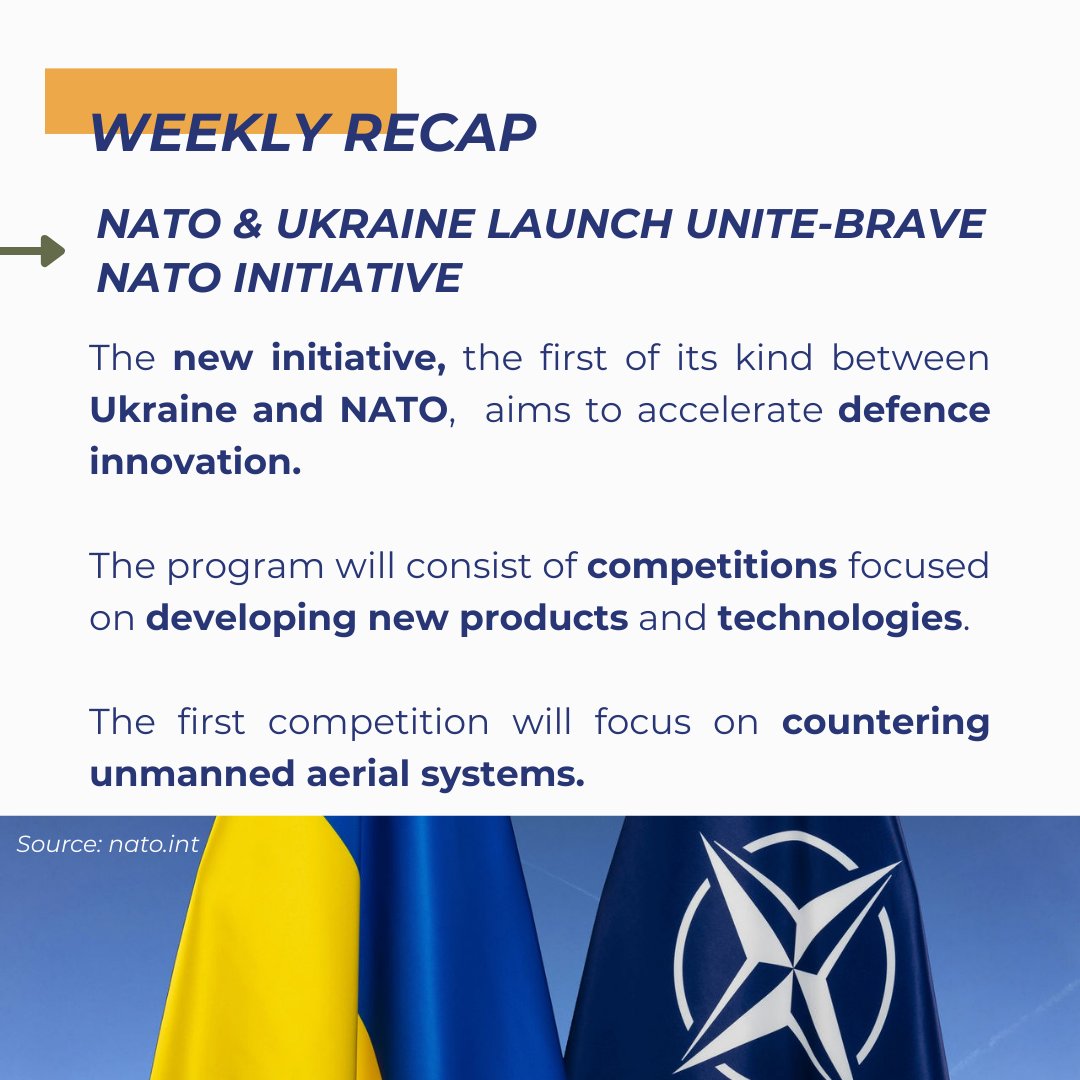 WEEKLY RECAP

NATO & UKRAINE LAUNCH UNITE-BRAVE NATO INITIATIVE

The new initiative, the first of its kind between Ukraine and NATO, aims to accelerate defence innovation.

The program will consist of competitions focused on developing new products and technologies.

The first competition will focus on countering unmanned aerial systems.

Source: nato.int